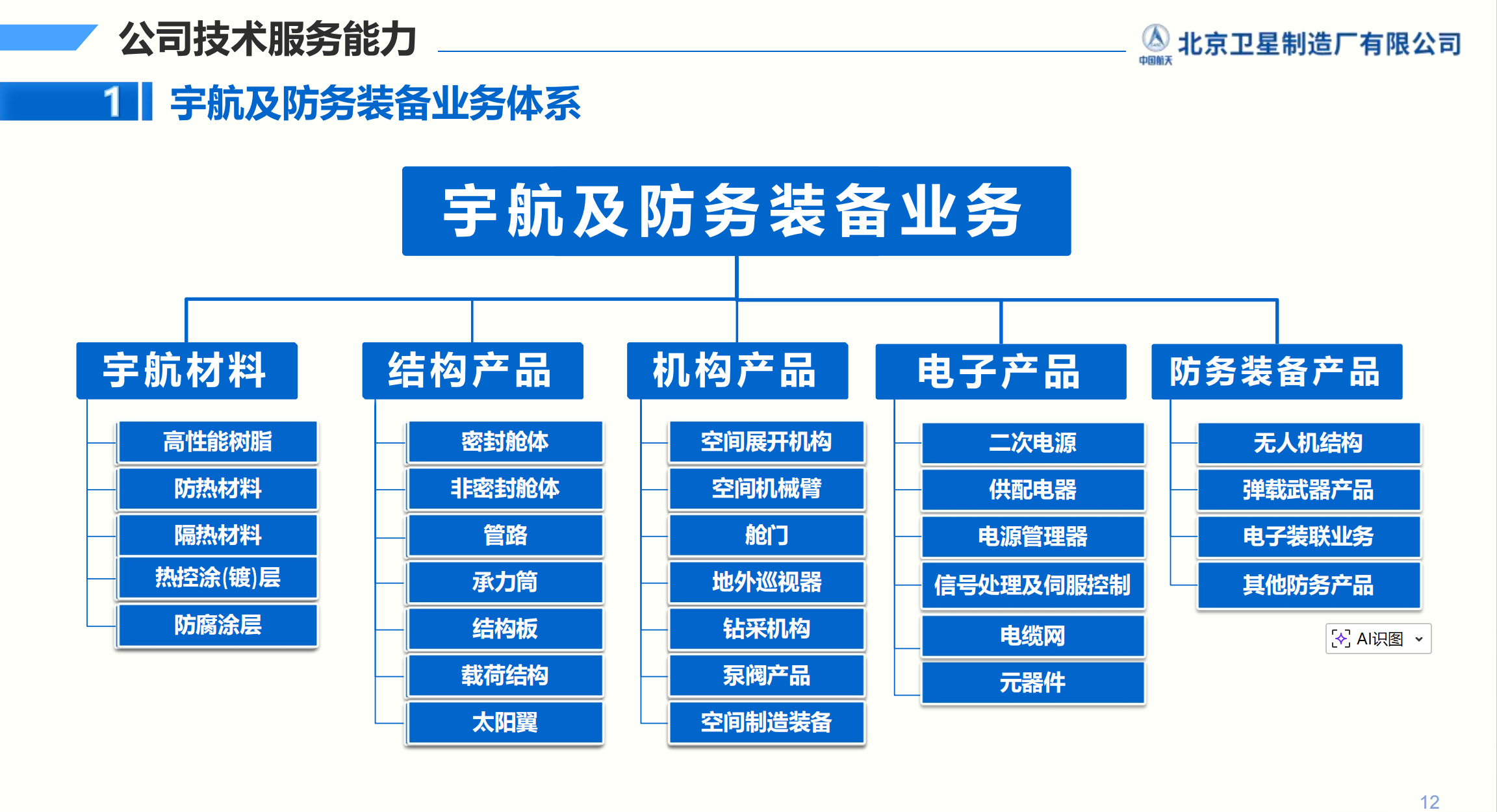 公司技术服务能力

中国航天 北京卫星制造厂有限公司

1 宇航及防务装备业务体系

宇航及防务装备业务

宇航材料
高性能树脂
防热材料
隔热材料
热控涂(镀)层
防腐涂层

结构产品
密封舱体
非密封舱体
管路
承力筒
结构板
载荷结构
太阳翼

机构产品
空间展开机构
空间机械臂
舱门
地外巡视器
钻采机构
泵阀产品
空间制造装备

电子产品
二次电源
供配电器
电源管理器
信号处理及伺服控制
电缆网
元器件

防务装备产品
无人机结构
弹载武器产品
电子装联业务
其他防务产品

AI识图

12